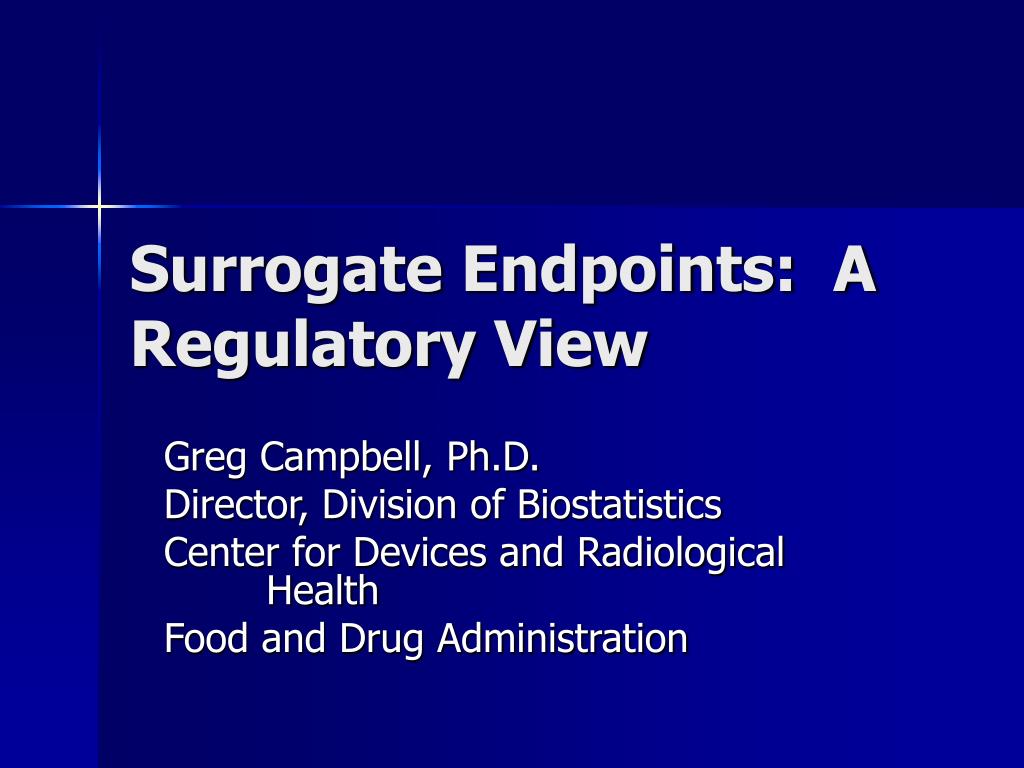 Surrogate Endpoints: A Regulatory View

Greg Campbell, Ph.D.
Director, Division of Biostatistics
Center for Devices and Radiological Health
Food and Drug Administration